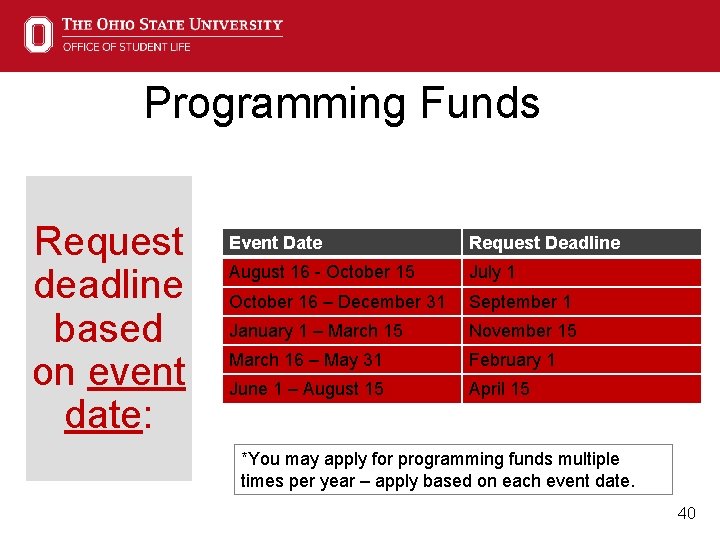 THE OHIO STATE UNIVERSITY
OFFICE OF STUDENT LIFE

Programming Funds

Request deadline based on event date:

| Event Date | Request Deadline |
|---|---|
| August 16 - October 15 | July 1 |
| October 16 – December 31 | September 1 |
| January 1 – March 15 | November 15 |
| March 16 – May 31 | February 1 |
| June 1 – August 15 | April 15 |

*You may apply for programming funds multiple times per year – apply based on each event date.

40